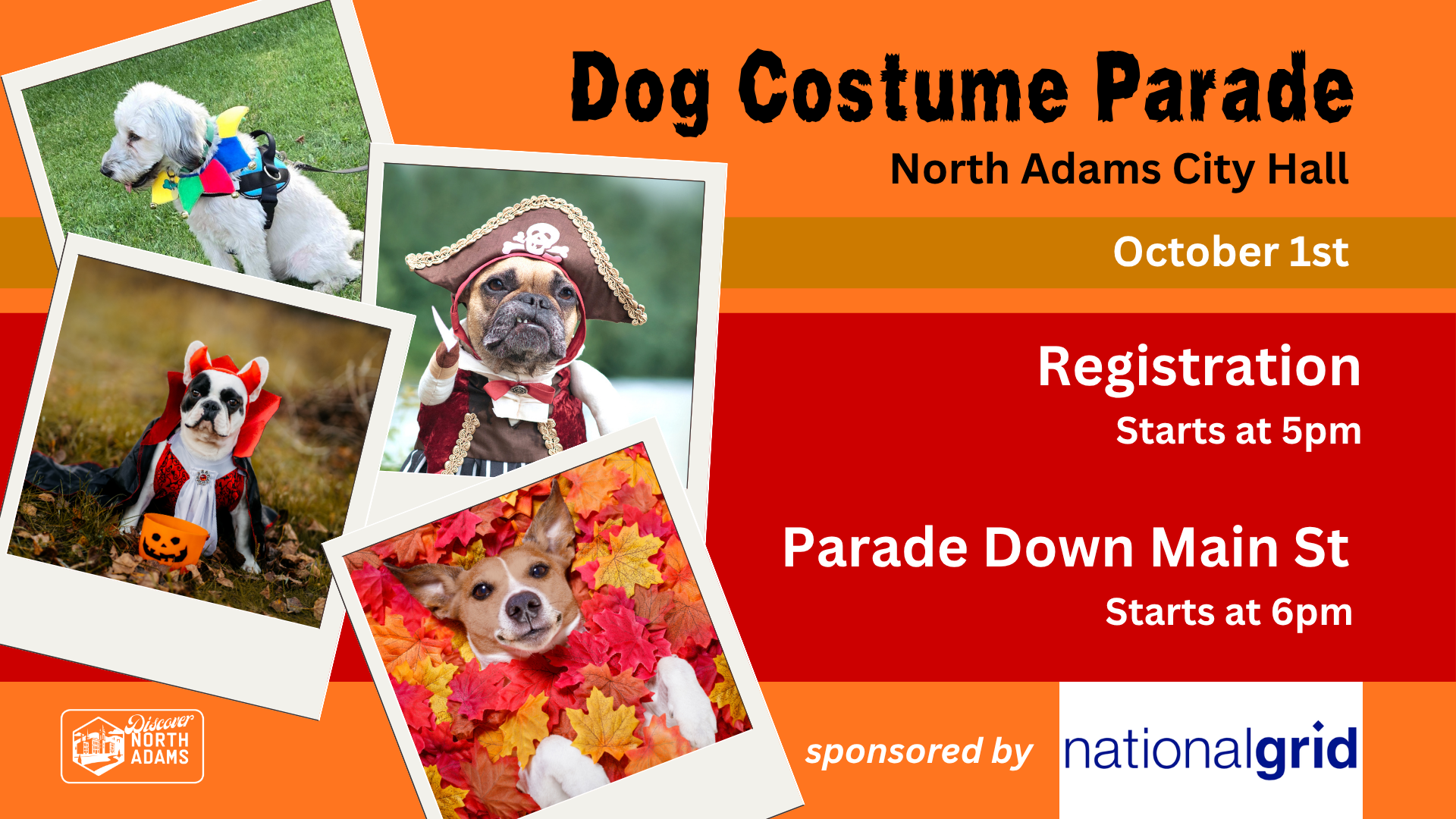 Dog Costume Parade

North Adams City Hall

October 1st

Registration

Starts at 5pm

Parade Down Main St

Starts at 6pm

Discover NORTH ADAMS

sponsored by

nationalgrid